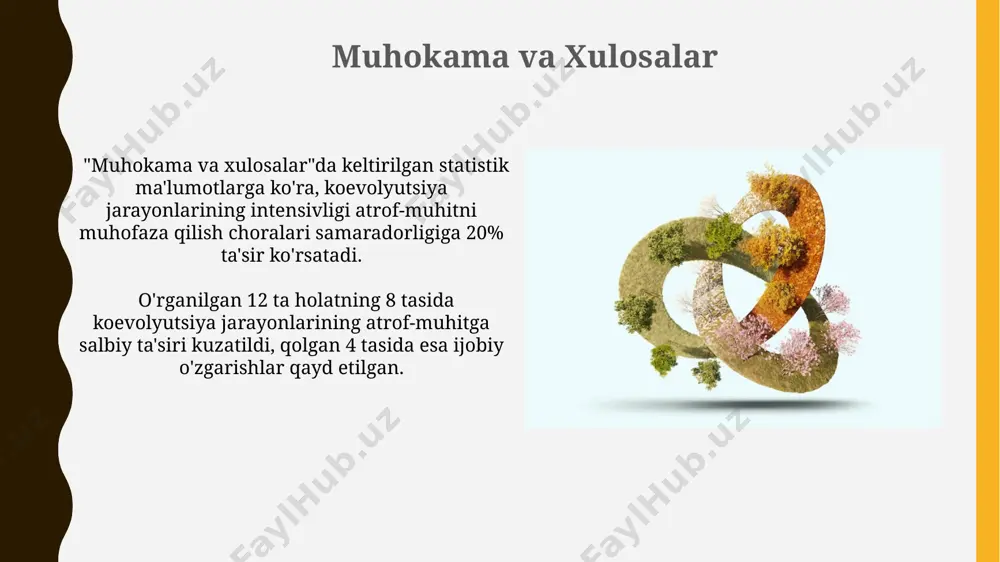 Muhokama va Xulosalar

"Muhokama va xulosalar"da keltirilgan statistik ma'lumotlarga ko'ra, koevolyutsiya jarayonlarining intensivligi atrof-muhitni muhofaza qilish choralari samaradorligiga 20% ta'sir ko'rsatadi.

O'rganilgan 12 ta holatning 8 tasida koevolyutsiya jarayonlarining atrof-muhitga salbiy ta'siri kuzatildi, qolgan 4 tasida esa ijobiy o'zgarishlar qayd etilgan.

FaylHub.uz FaylHub.uz FaylHub.uz FaylHub.uz FaylHub.uz